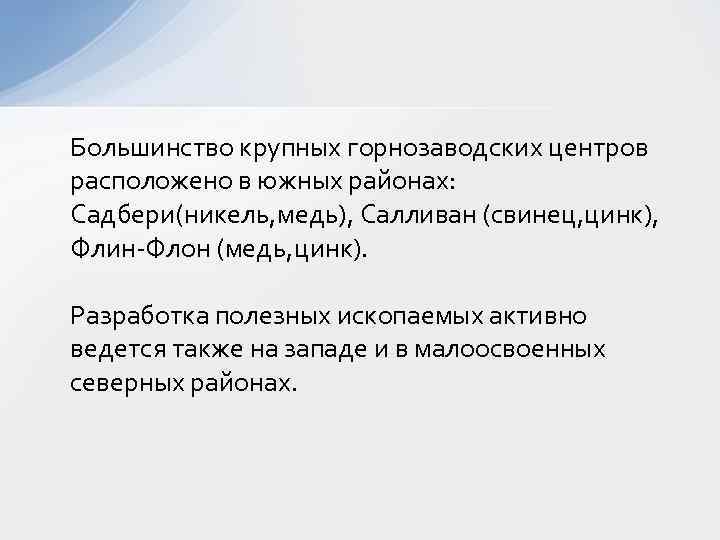 Большинство крупных горнозаводских центров расположено в южных районах: Садбери(никель,медь), Салливан (свинец,цинк), Флин-Флон (медь,цинк).

Разработка полезных ископаемых активно ведется также на западе и в малоосвоенных северных районах.